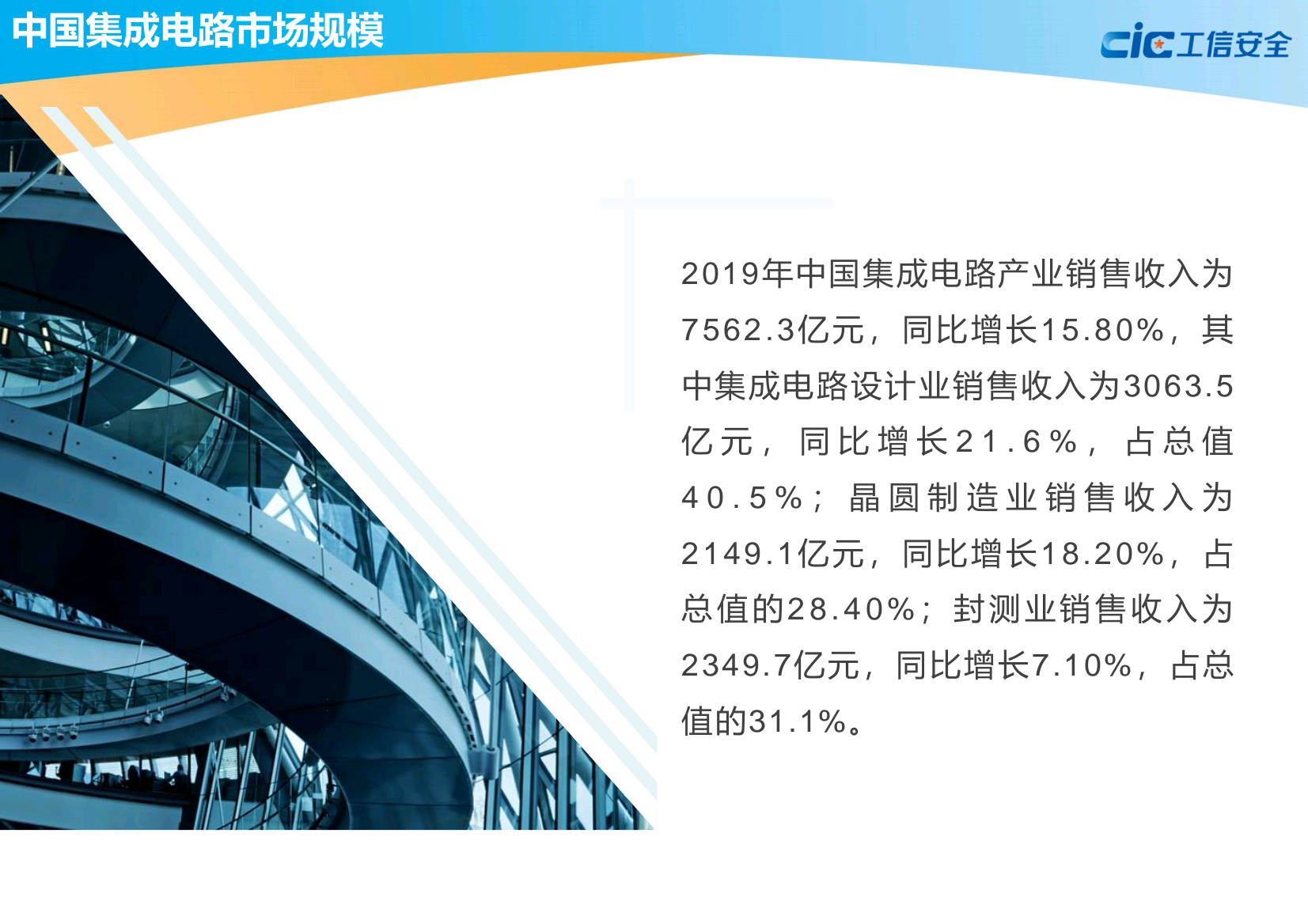 中国集成电路市场规模

cic工信安全

2019年中国集成电路产业销售收入为7562.3亿元，同比增长15.80%，其中集成电路设计业销售收入为3063.5亿元，同比增长21.6%，占总值40.5%；晶圆制造业销售收入为2149.1亿元，同比增长18.20%，占总值的28.40%；封测业销售收入为2349.7亿元，同比增长7.10%，占总值的31.1%。